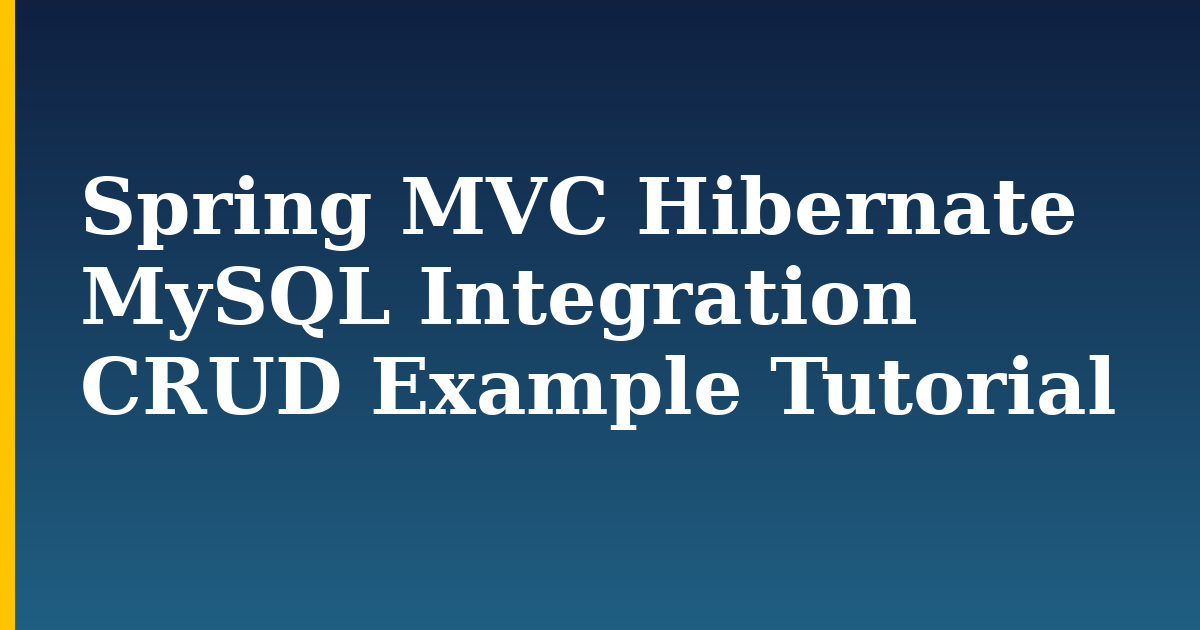 Spring MVC Hibernate MySQL Integration CRUD Example Tutorial